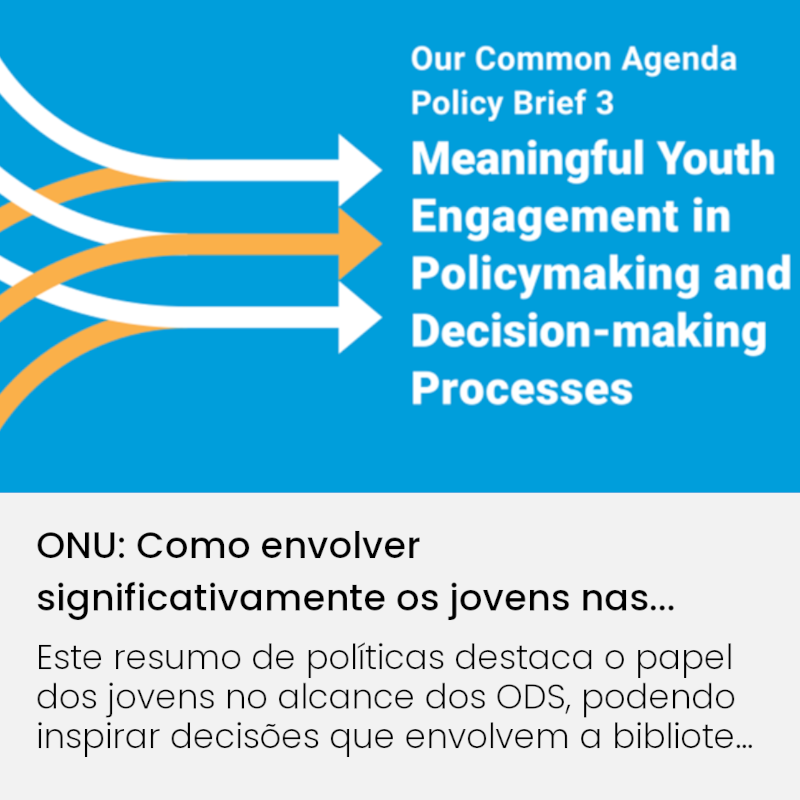 Our Common Agenda
Policy Brief 3
Meaningful Youth Engagement in Policymaking and Decision-making Processes

ONU: Como envolver significativamente os jovens nas...

Este resumo de políticas destaca o papel dos jovens no alcance dos ODS, podendo inspirar decisões que envolvem a bibliote...